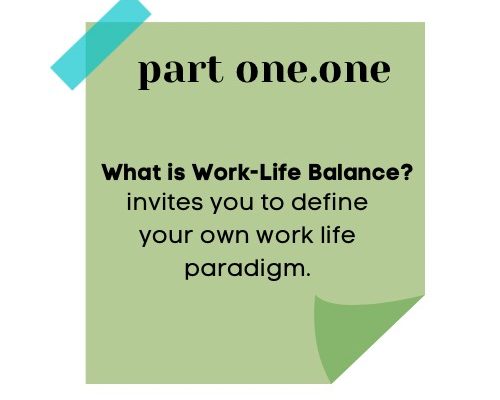 part one.one

What is Work-Life Balance? invites you to define your own work life paradigm.